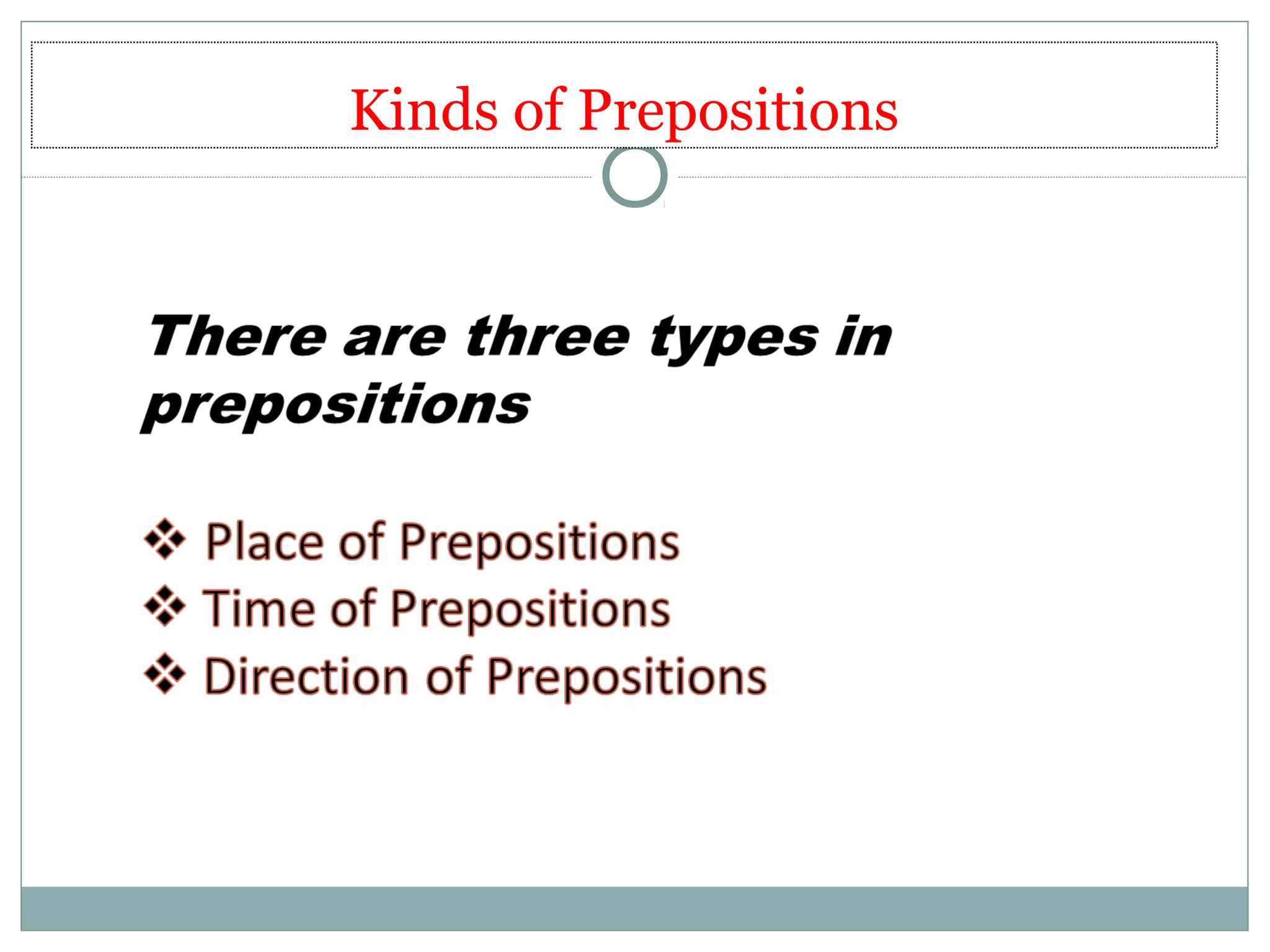 Kinds of Prepositions

There are three types in prepositions

❖ Place of Prepositions
❖ Time of Prepositions
❖ Direction of Prepositions